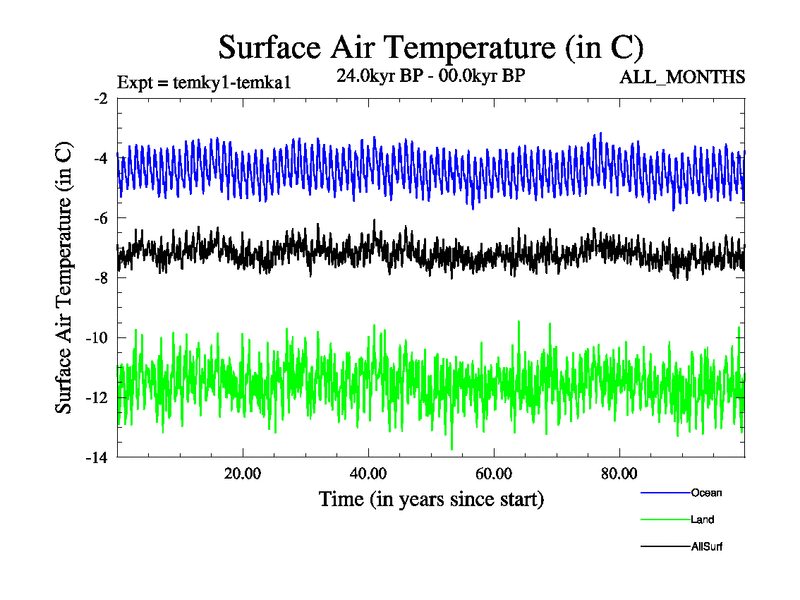 Surface Air Temperature (in C)

Expt = temky1-temka1

24.0kyr BP - 00.0kyr BP

ALL_MONTHS

Surface Air Temperature (in C)

-2

-4

-6

-8

-10

-12

-14

20.00

40.00

60.00

80.00

Time (in years since start)

Ocean

Land

AllSurf